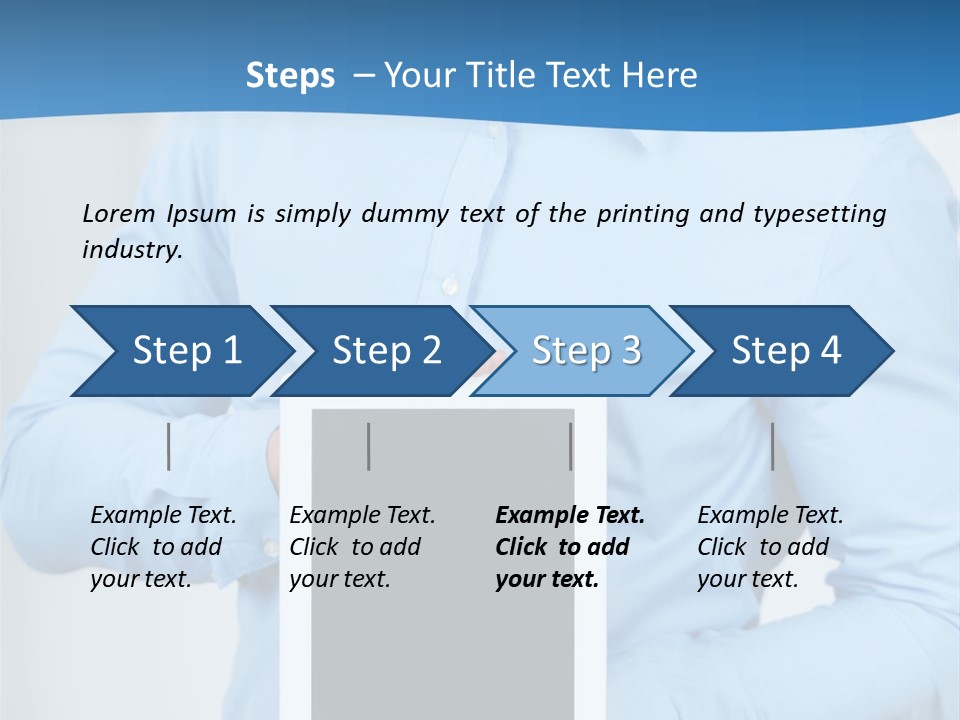 Steps – Your Title Text Here

Lorem Ipsum is simply dummy text of the printing and typesetting industry.

Step 1

Step 2

Step 3

Step 4

Example Text. Click to add your text.

Example Text. Click to add your text.

Example Text. Click to add your text.

Example Text. Click to add your text.